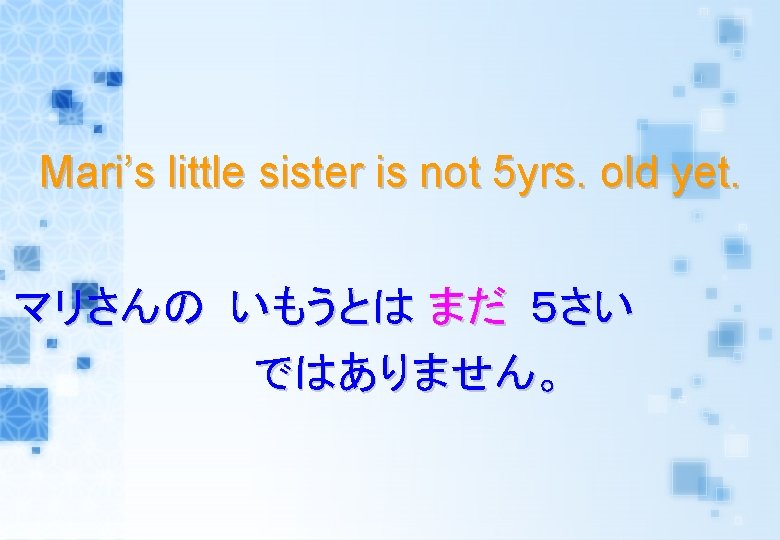 Mari’s little sister is not 5yrs. old yet.

マリさんの　いもうとは　まだ　5さい ではありません。